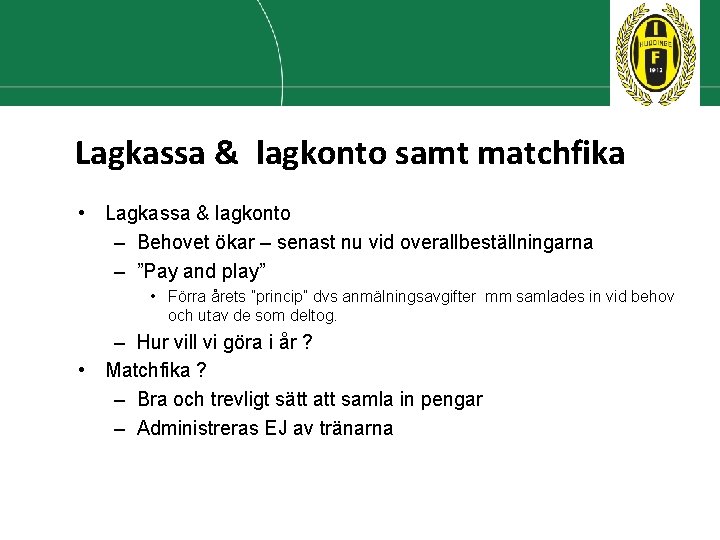 I
HUDDINGE
F
1912

Lagkassa & lagkonto samt matchfika

• Lagkassa & lagkonto
– Behovet ökar – senast nu vid overallbeställningarna
– ”Pay and play”
• Förra årets "princip" dvs anmälningsavgifter mm samlades in vid behov och utav de som deltog.
– Hur vill vi göra i år ?
• Matchfika ?
– Bra och trevligt sätt att samla in pengar
– Administreras EJ av tränarna